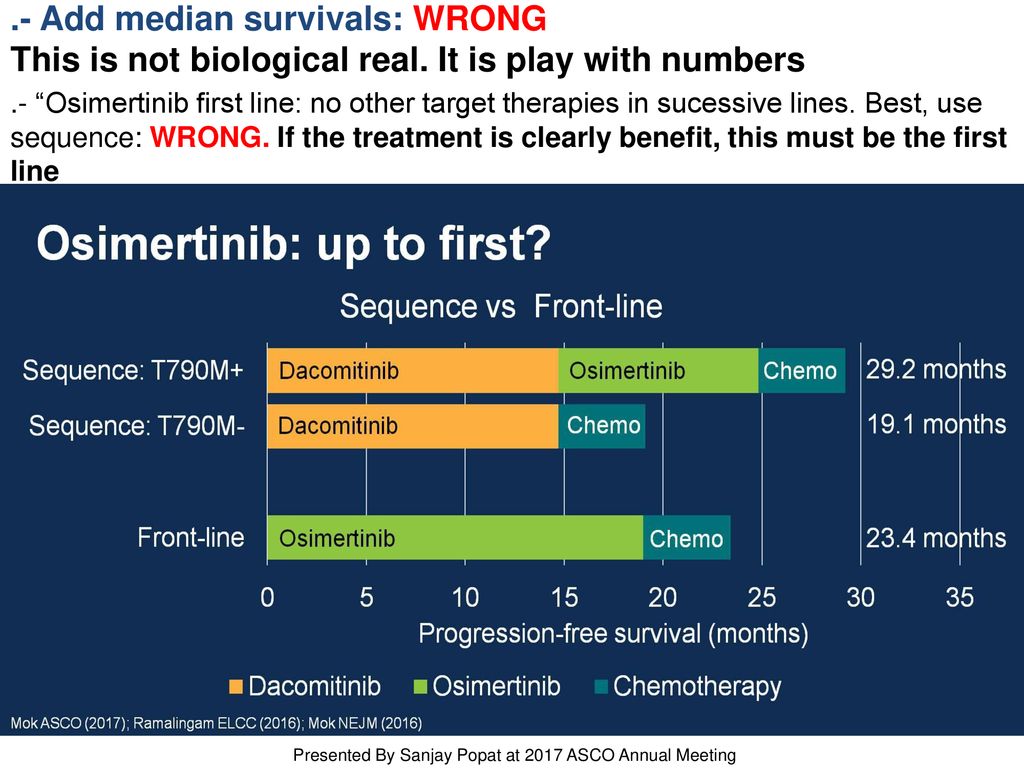 .- Add median survivals: WRONG
This is not biological real. It is play with numbers

.- “Osimertinib first line: no other target therapies in sucessive lines. Best, use sequence: WRONG. If the treatment is clearly benefit, this must be the first line

Osimertinib: up to first?

Sequence vs Front-line

Sequence: T790M+ Dacomitinib Osimertinib Chemo 29.2 months

Sequence: T790M- Dacomitinib Chemo 19.1 months

Front-line Osimertinib Chemo 23.4 months

0 5 10 15 20 25 30 35

Progression-free survival (months)

Dacomitinib Osimertinib Chemotherapy

Mok ASCO (2017); Ramalingam ELCC (2016); Mok NEJM (2016)

Presented By Sanjay Popat at 2017 ASCO Annual Meeting